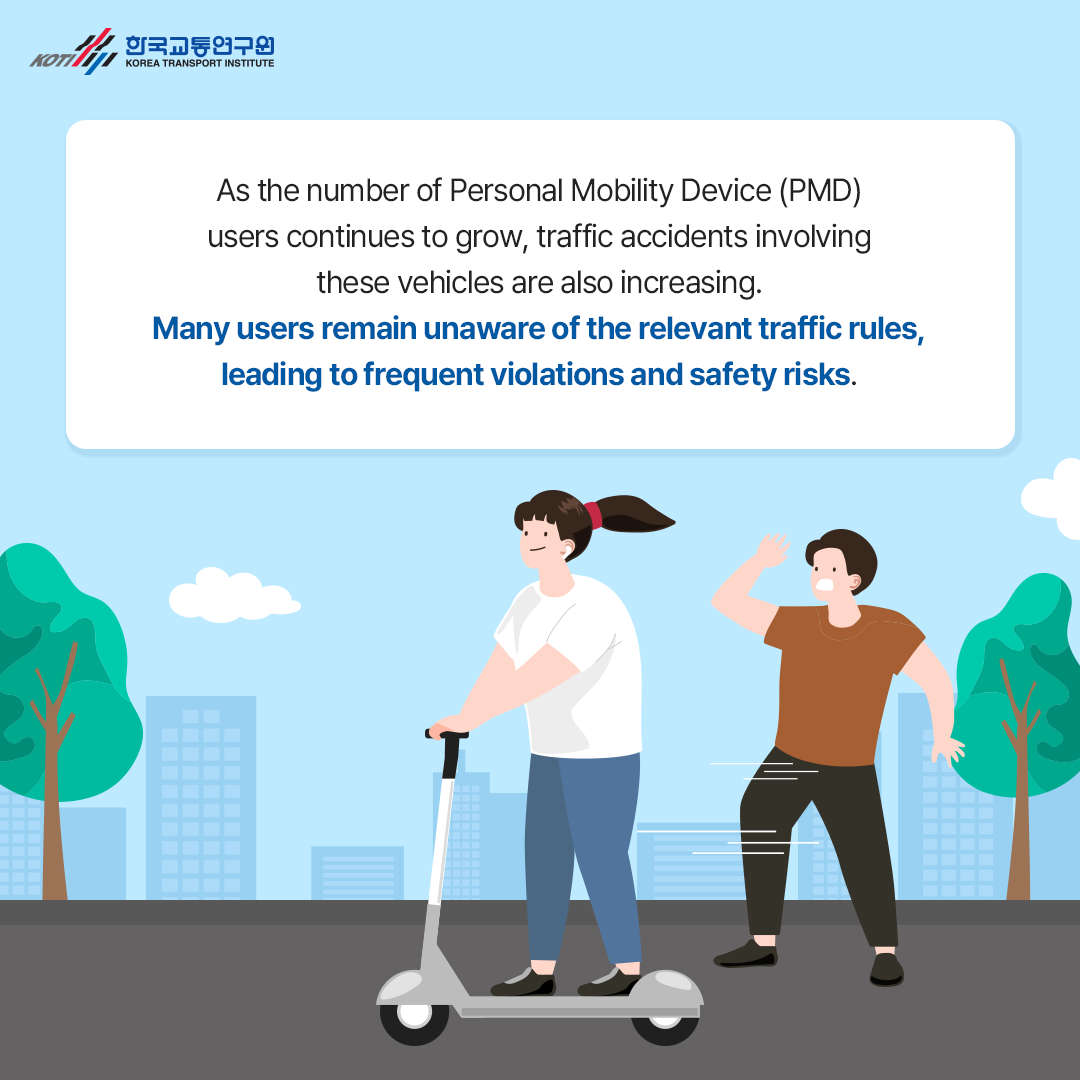 KOTI 한국교통연구원 KOREA TRANSPORT INSTITUTE

As the number of Personal Mobility Device (PMD) users continues to grow, traffic accidents involving these vehicles are also increasing.
Many users remain unaware of the relevant traffic rules, leading to frequent violations and safety risks.